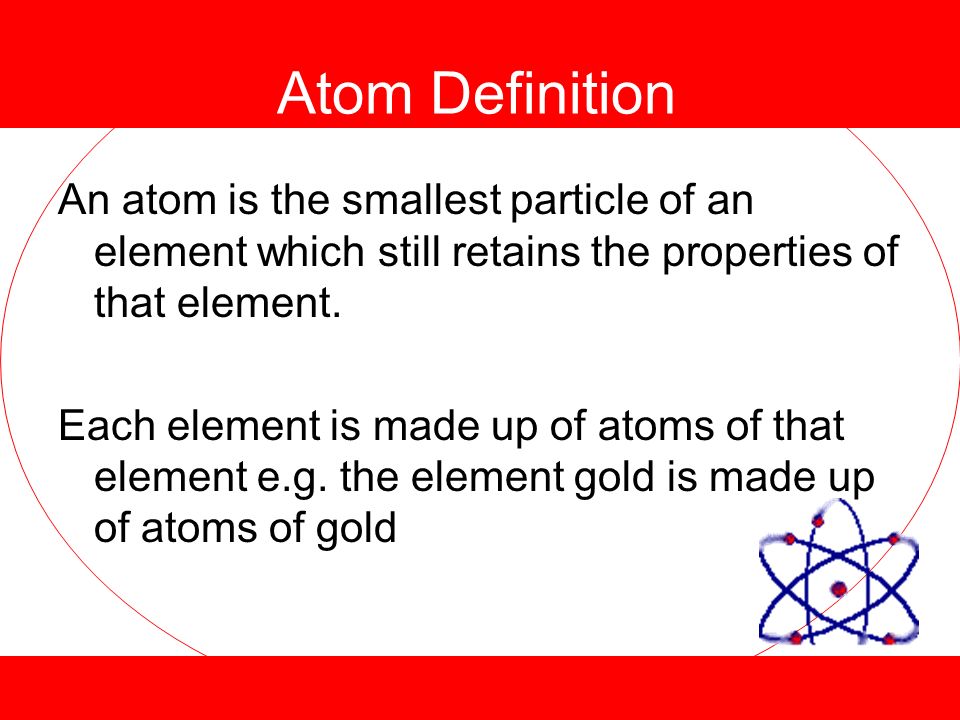 Atom Definition

An atom is the smallest particle of an element which still retains the properties of that element.

Each element is made up of atoms of that element e.g. the element gold is made up of atoms of gold